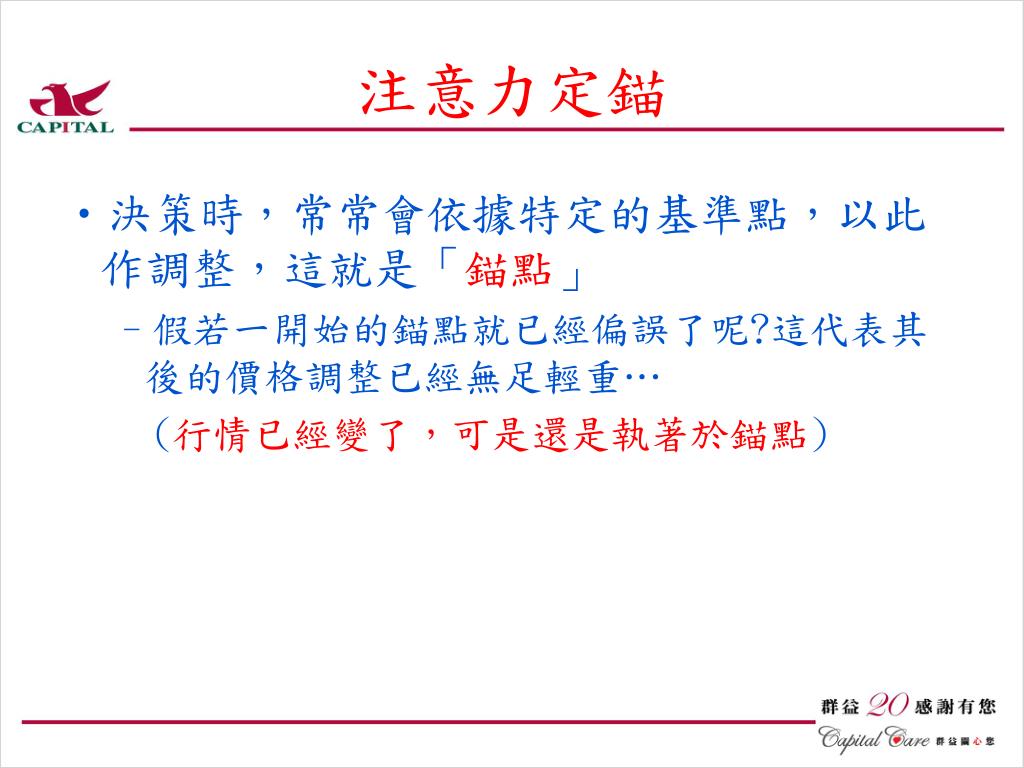 CAPITAL

注意力定錨

• 決策時，常常會依據特定的基準點，以此作調整，這就是「錨點」

– 假若一開始的錨點就已經偏誤了呢?這代表其後的價格調整已經無足輕重…
（行情已經變了，可是還是執著於錨點）

群益 20 感謝有您
Capital Care 群益關心您